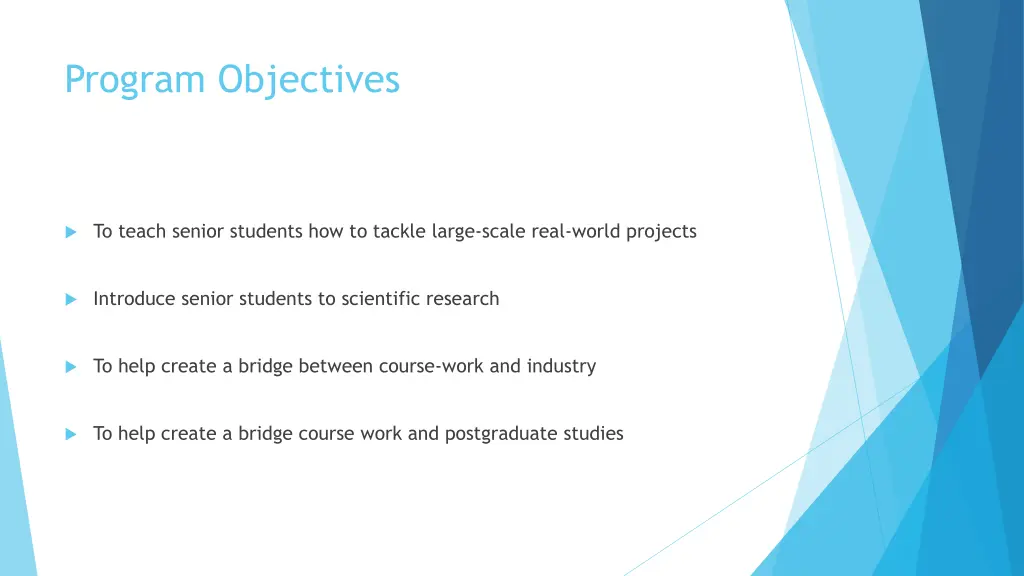 Program Objectives

To teach senior students how to tackle large-scale real-world projects

Introduce senior students to scientific research

To help create a bridge between course-work and industry

To help create a bridge course work and postgraduate studies